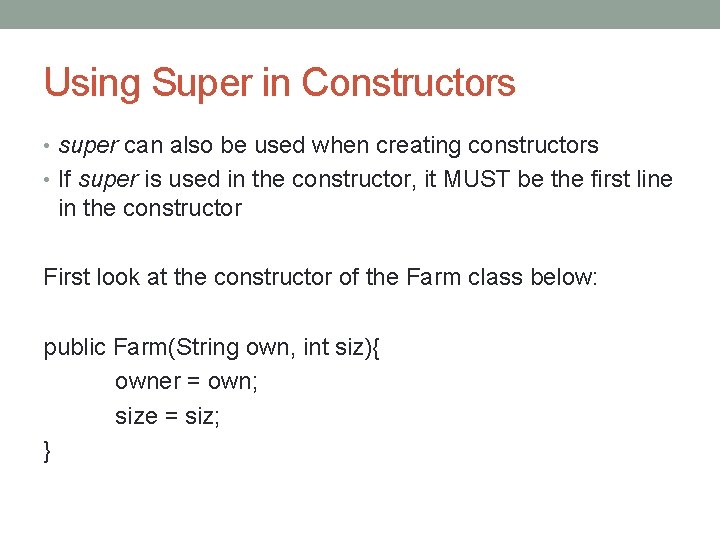 Using Super in Constructors

• super can also be used when creating constructors
• If super is used in the constructor, it MUST be the first line in the constructor

First look at the constructor of the Farm class below:

public Farm(String own, int siz){
owner = own;
size = siz;
}